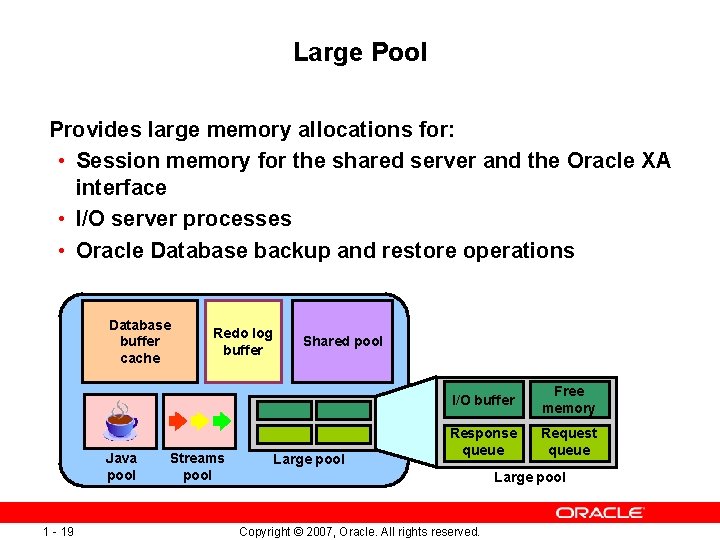 Large Pool

Provides large memory allocations for:
• Session memory for the shared server and the Oracle XA interface
• I/O server processes
• Oracle Database backup and restore operations

Database buffer cache
Redo log buffer
Shared pool
Java pool
Streams pool
Large pool
I/O buffer
Free memory
Response queue
Request queue
Large pool

ORACLE

1 - 19
Copyright © 2007, Oracle. All rights reserved.